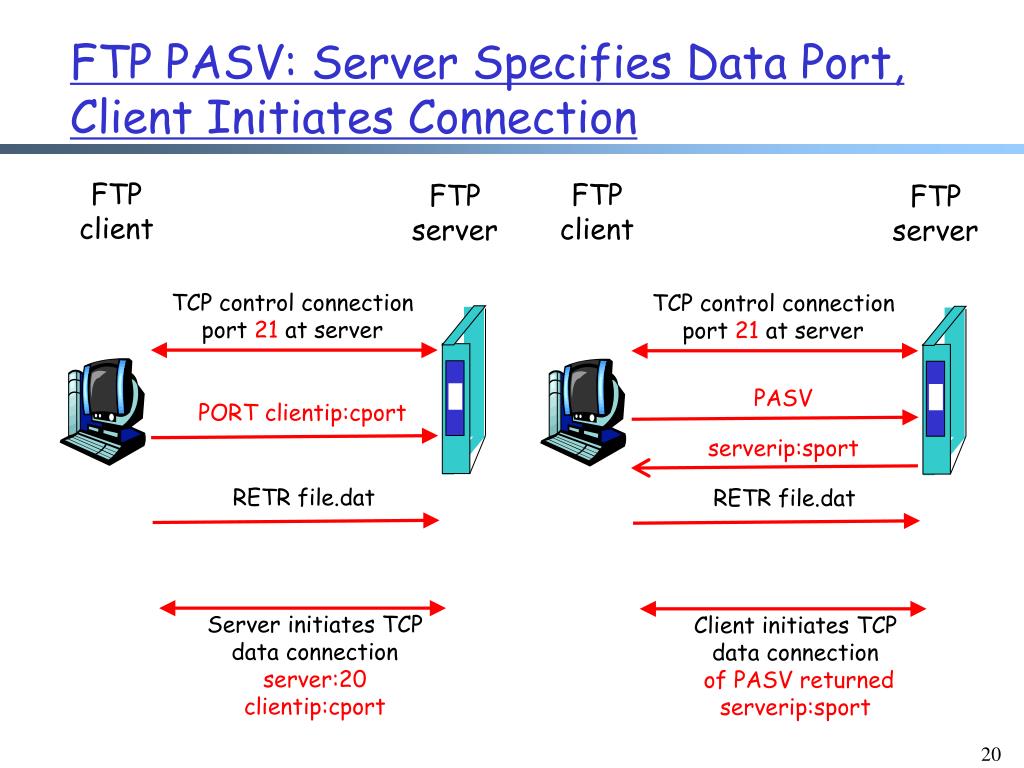 FTP PASV: Server Specifies Data Port, Client Initiates Connection

FTP client

FTP server

TCP control connection port 21 at server

PORT clientip:cport

RETR file.dat

Server initiates TCP data connection server:20 clientip:cport

FTP client

FTP server

TCP control connection port 21 at server

PASV

serverip:sport

RETR file.dat

Client initiates TCP data connection of PASV returned serverip:sport

20